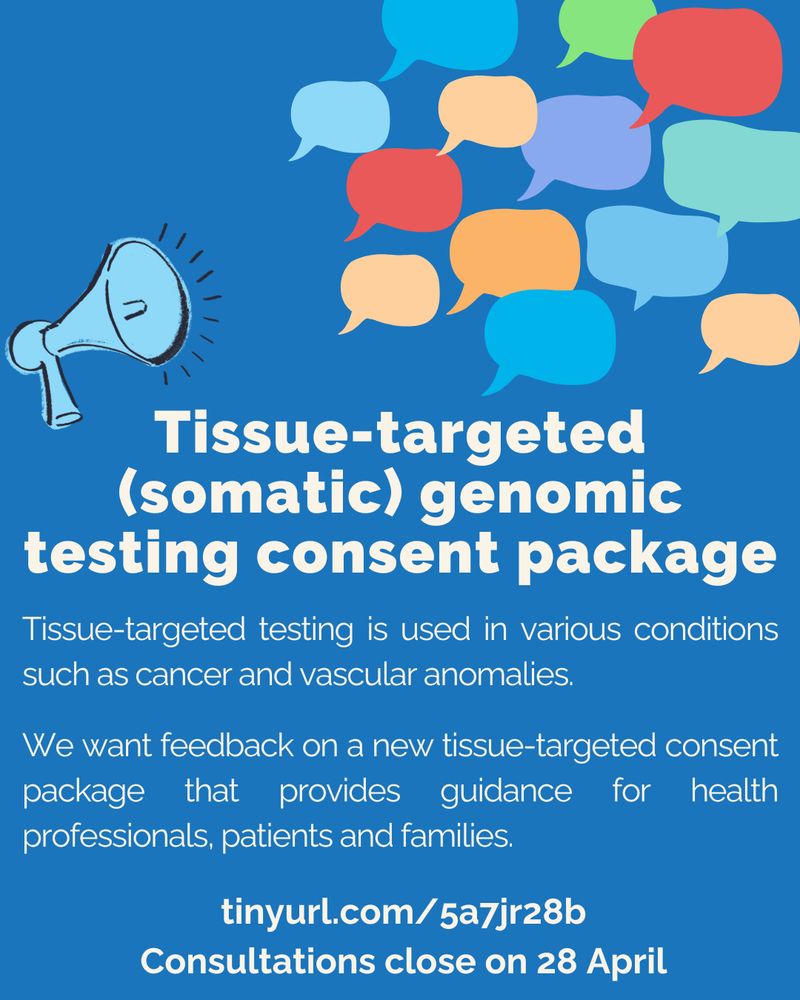 Tissue-targeted (somatic) genomic testing consent package

Tissue-targeted testing is used in various conditions such as cancer and vascular anomalies.

We want feedback on a new tissue-targeted consent package that provides guidance for health professionals, patients and families.

tinyurl.com/5a7jr28b
Consultations close on 28 April